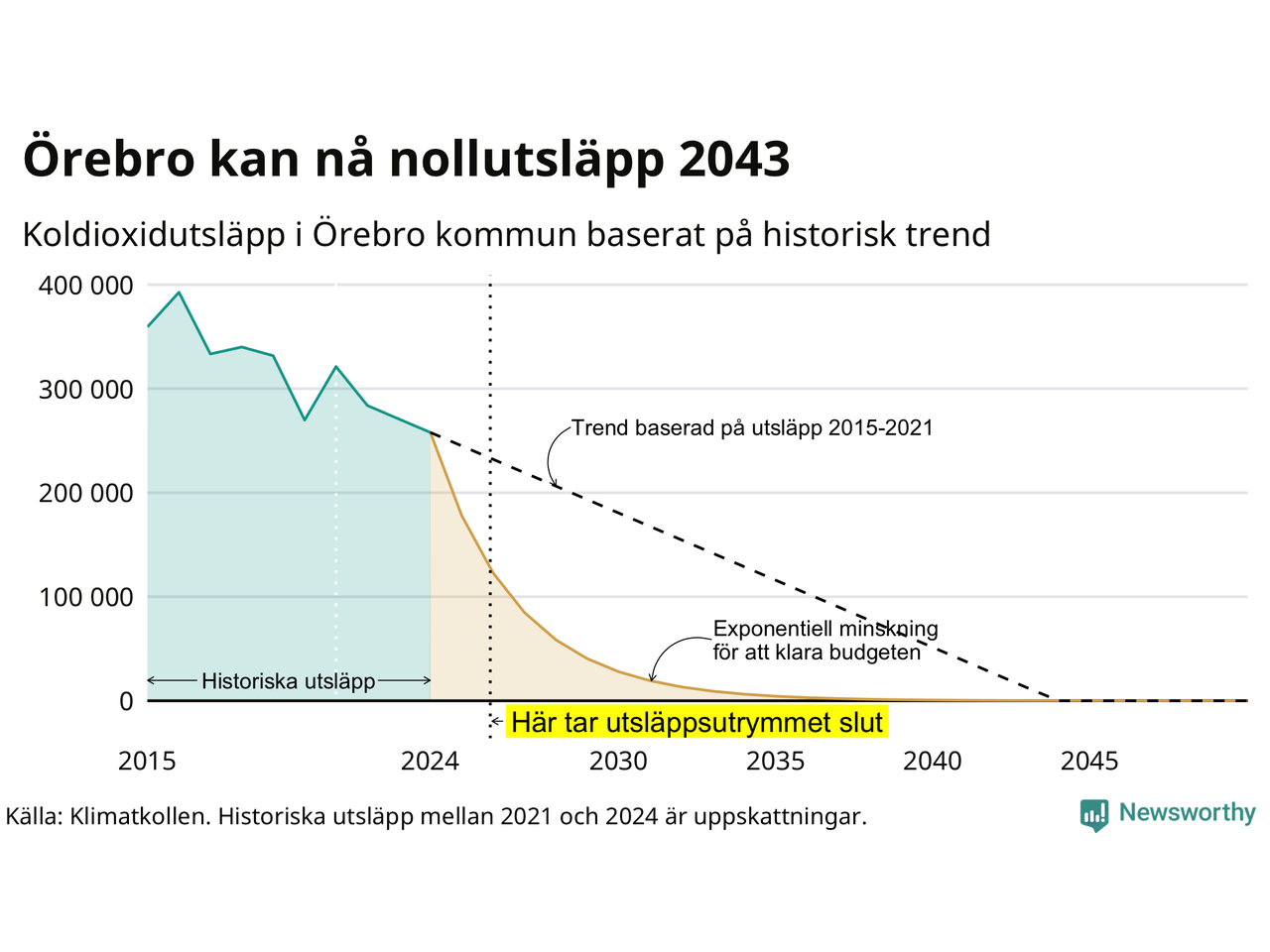 Örebro kan nå nollutsläpp 2043

Koldioxidutsläpp i Örebro kommun baserat på historisk trend

400 000
300 000
200 000
100 000
0

Trend baserad på utsläpp 2015-2021

Exponentiell minskning för att klara budgeten

Historiska utsläpp

Här tar utsläppsutrymmet slut

2015
2024
2030
2035
2040
2045

Källa: Klimatkollen. Historiska utsläpp mellan 2021 och 2024 är uppskattningar.

Newsworthy